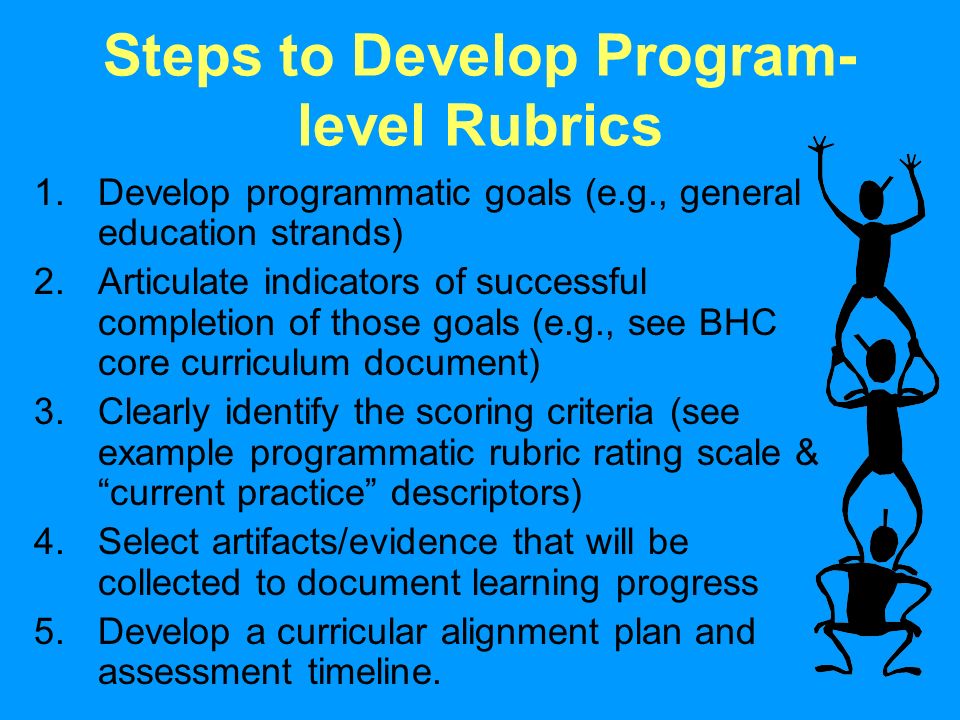 Steps to Develop Program-level Rubrics

1. Develop programmatic goals (e.g., general education strands)
2. Articulate indicators of successful completion of those goals (e.g., see BHC core curriculum document)
3. Clearly identify the scoring criteria (see example programmatic rubric rating scale & “current practice” descriptors)
4. Select artifacts/evidence that will be collected to document learning progress
5. Develop a curricular alignment plan and assessment timeline.